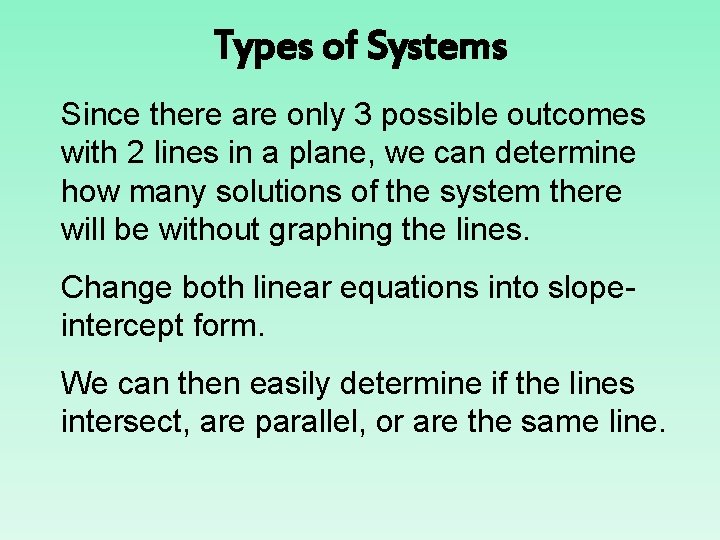 Types of Systems

Since there are only 3 possible outcomes with 2 lines in a plane, we can determine how many solutions of the system there will be without graphing the lines.

Change both linear equations into slope-intercept form.

We can then easily determine if the lines intersect, are parallel, or are the same line.